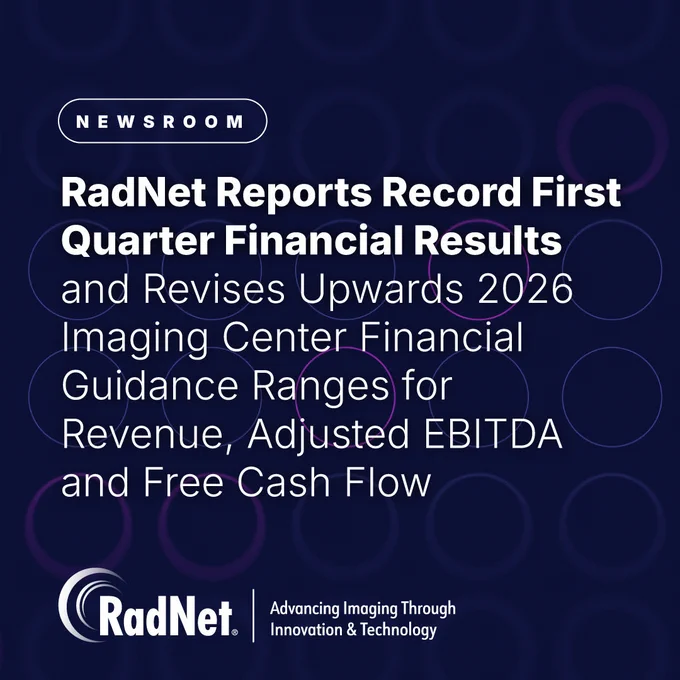 NEWSROOM

RadNet Reports Record First Quarter Financial Results and Revises Upwards 2026 Imaging Center Financial Guidance Ranges for Revenue, Adjusted EBITDA and Free Cash Flow

RadNet®

Advancing Imaging Through Innovation & Technology